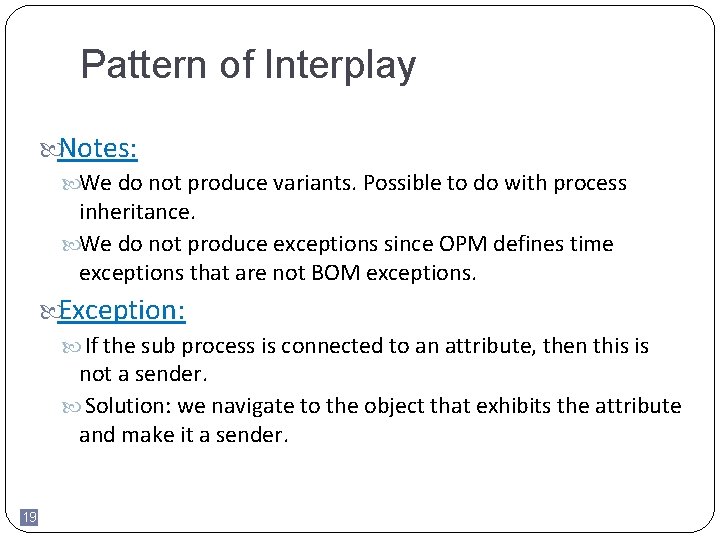 Pattern of Interplay

Notes:

We do not produce variants. Possible to do with process inheritance.

We do not produce exceptions since OPM defines time exceptions that are not BOM exceptions.

Exception:

If the sub process is connected to an attribute, then this is not a sender.

Solution: we navigate to the object that exhibits the attribute and make it a sender.

19